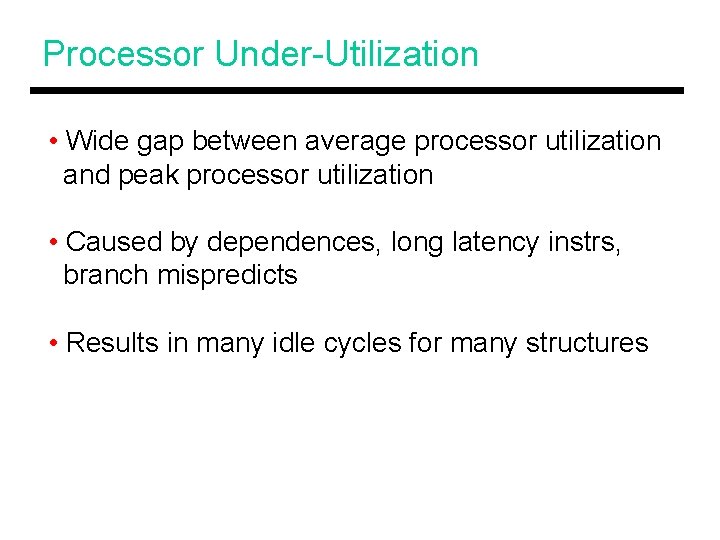 Processor Under-Utilization

• Wide gap between average processor utilization and peak processor utilization

• Caused by dependences, long latency instrs, branch mispredicts

• Results in many idle cycles for many structures